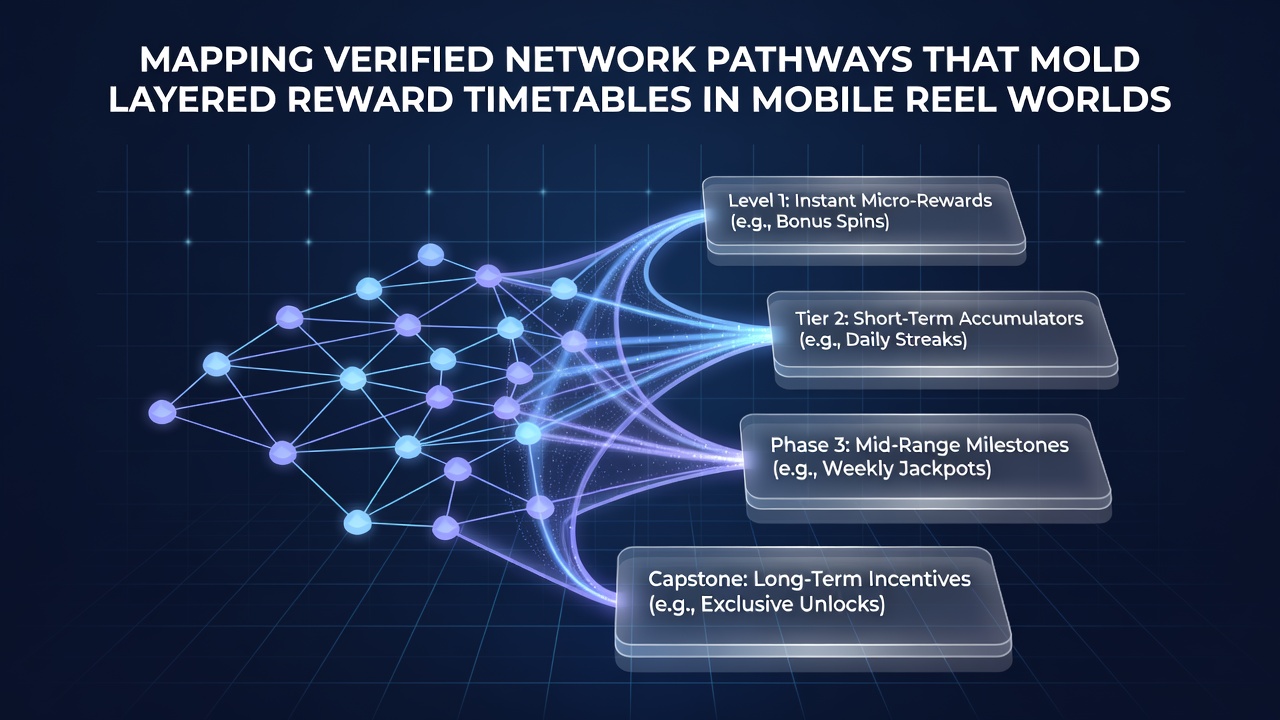 MAPPING VERIFIED NETWORK PATHWAYS THAT MOLD LAYERED REWARD TIMETABLES IN MOBILE REEL WORLDS

Level 1: Instant Micro-Rewards (e.g., Bonus Spins)

Tier 2: Short-Term Accumulators (e.g., Daily Streaks)

Phase 3: Mid-Range Milestones (e.g., Weekly Jackpots)

Capstone: Long-Term Incentives (e.g., Exclusive Unlocks)